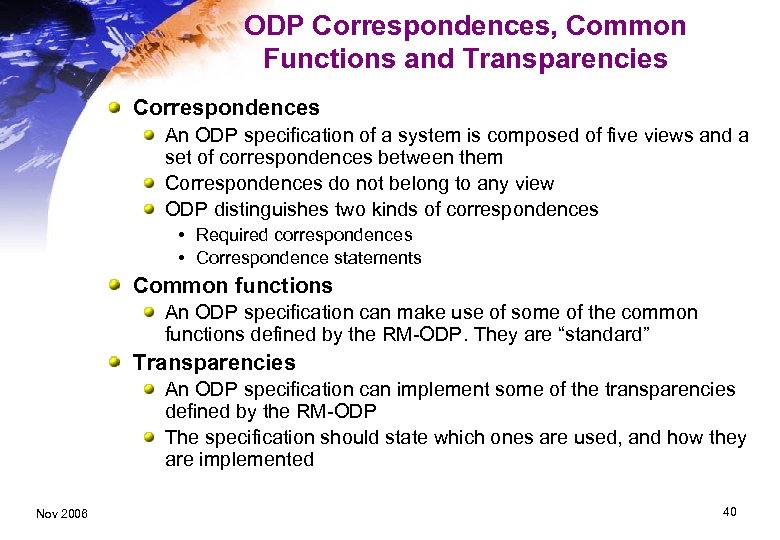 ODP Correspondences, Common Functions and Transparencies

Correspondences

An ODP specification of a system is composed of five views and a set of correspondences between them

Correspondences do not belong to any view

ODP distinguishes two kinds of correspondences

• Required correspondences

• Correspondence statements

Common functions

An ODP specification can make use of some of the common functions defined by the RM-ODP. They are “standard”

Transparencies

An ODP specification can implement some of the transparencies defined by the RM-ODP

The specification should state which ones are used, and how they are implemented

Nov 2006

40